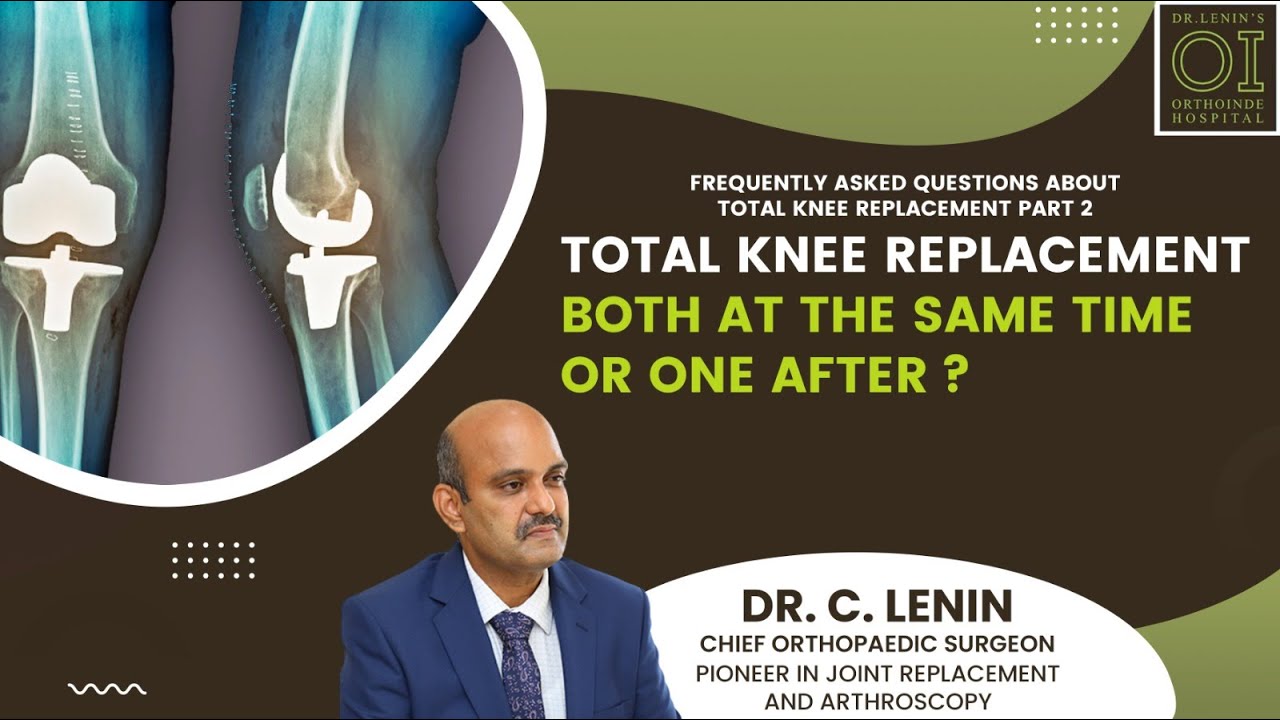 DR.LENIN'S
OI
ORTHOINDE HOSPITAL

FREQUENTLY ASKED QUESTIONS ABOUT TOTAL KNEE REPLACEMENT PART 2

TOTAL KNEE REPLACEMENT

BOTH AT THE SAME TIME OR ONE AFTER ?

DR. C. LENIN
CHIEF ORTHOPAEDIC SURGEON
PIONEER IN JOINT REPLACEMENT AND ARTHROSCOPY